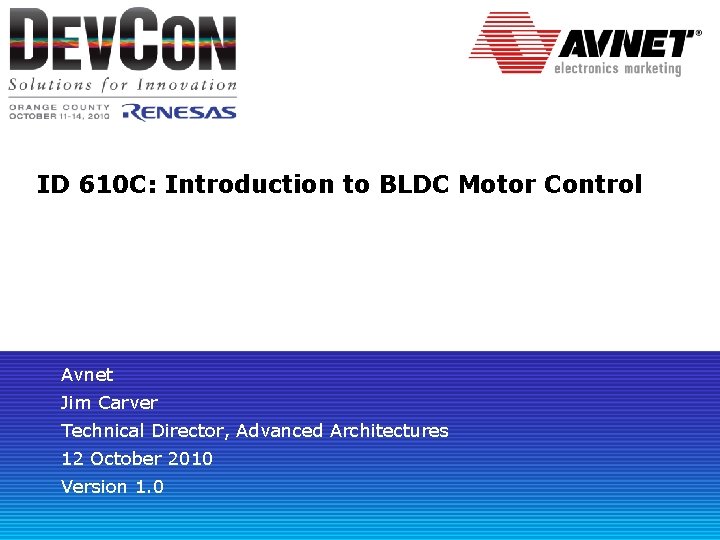 DEVCON
Solutions for Innovation
ORANGE COUNTY
OCTOBER 11-14, 2010
RENESAS

AVNET®
electronics marketing

ID 610C: Introduction to BLDC Motor Control

Avnet
Jim Carver
Technical Director, Advanced Architectures
12 October 2010
Version 1.0